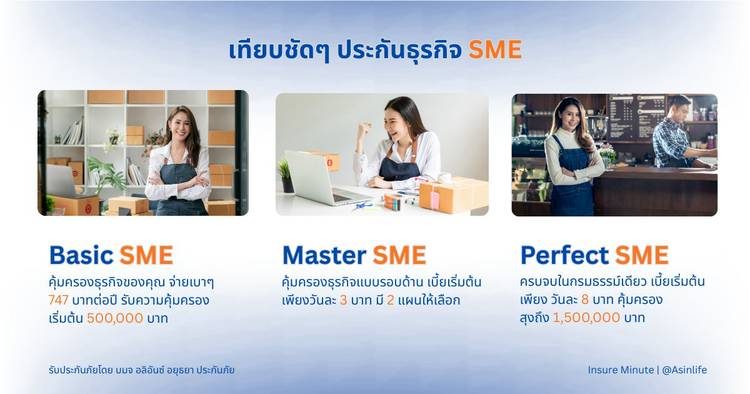 เทียบชัดๆ ประกันธุรกิจ SME

Basic SME
คุ้มครองธุรกิจของคุณ จ่ายเบาๆ 747 บาทต่อปี รับความคุ้มครอง เริ่มต้น 500,000 บาท

Master SME
คุ้มครองธุรกิจแบบรอบด้าน เบี้ยเริ่มต้น เพียงวันละ 3 บาท มี 2 แผนให้เลือก

Perfect SME
ครบจบในกรมธรรม์เดียว เบี้ยเริ่มต้น เพียง วันละ 8 บาท คุ้มครอง สูงถึง 1,500,000 บาท

รับประกันภัยโดย บมจ อลิอันซ์ อยุธยา ประกันภัย

Insure Minute | @Asinlife